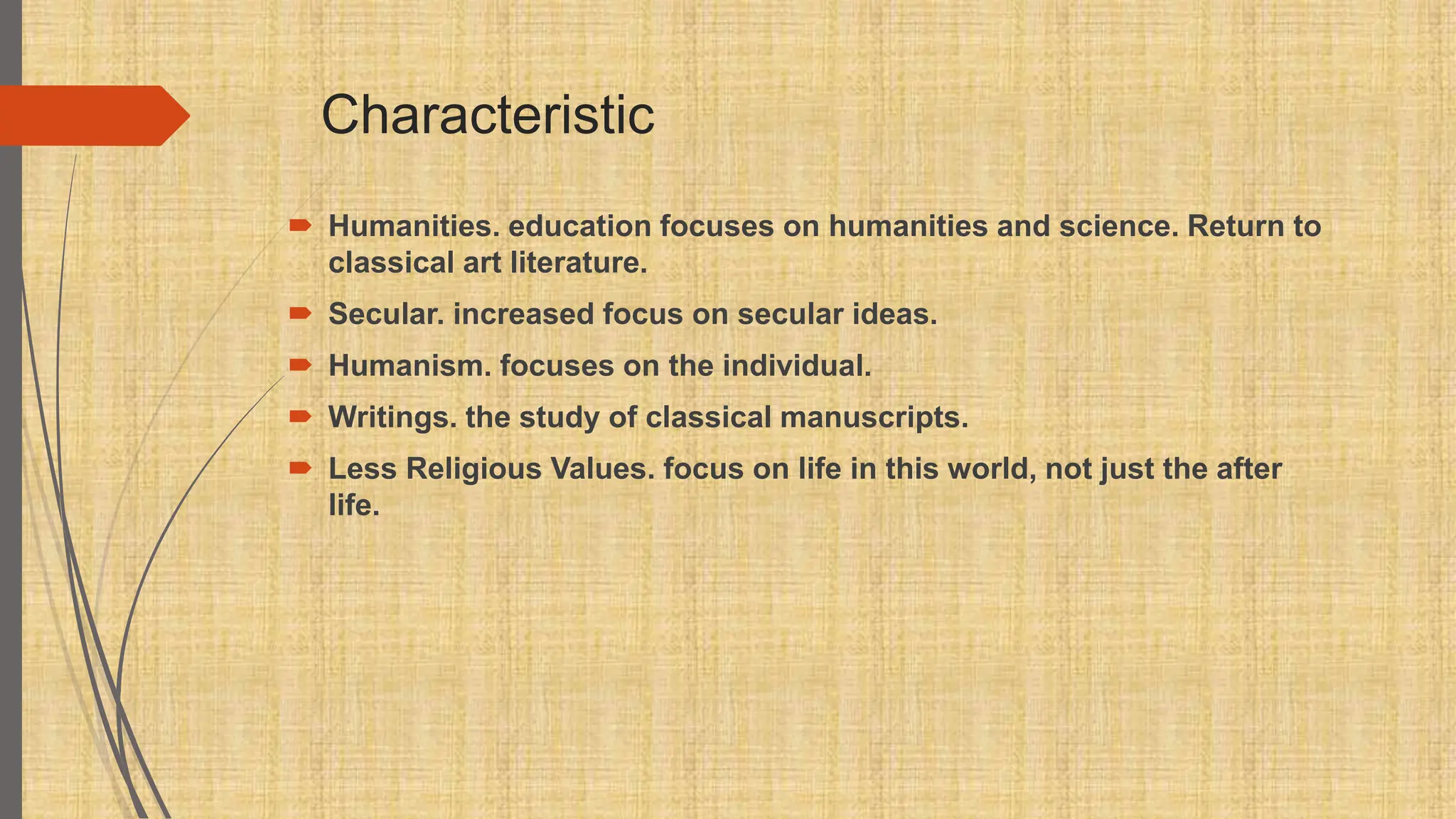 Characteristic

Humanities. education focuses on humanities and science. Return to classical art literature.

Secular. increased focus on secular ideas.

Humanism. focuses on the individual.

Writings. the study of classical manuscripts.

Less Religious Values. focus on life in this world, not just the after life.